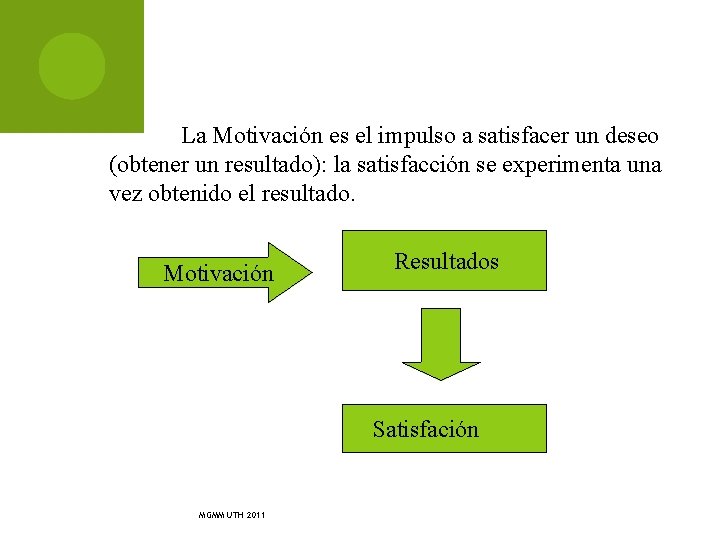 La Motivación es el impulso a satisfacer un deseo (obtener un resultado): la satisfacción se experimenta una vez obtenido el resultado.

Motivación

Resultados

Satisfación

MGMM UTH 2011